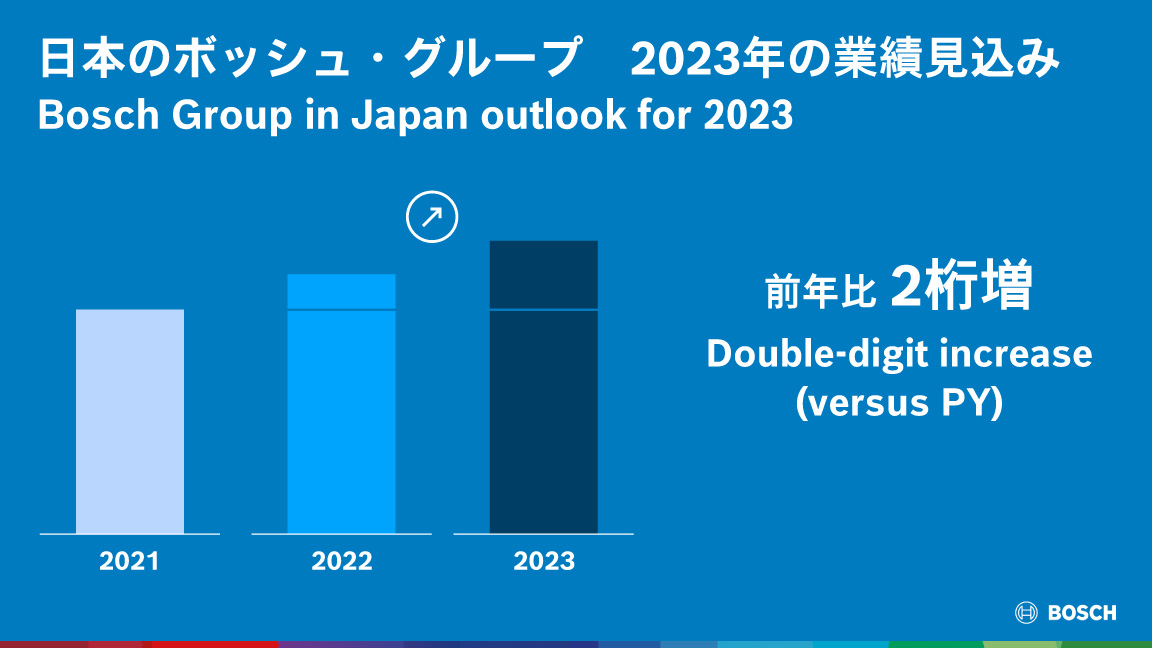 日本のボッシュ・グループ　2023年の業績見込み
Bosch Group in Japan outlook for 2023

2021
2022
2023

前年比 2桁増
Double-digit increase (versus PY)

BOSCH